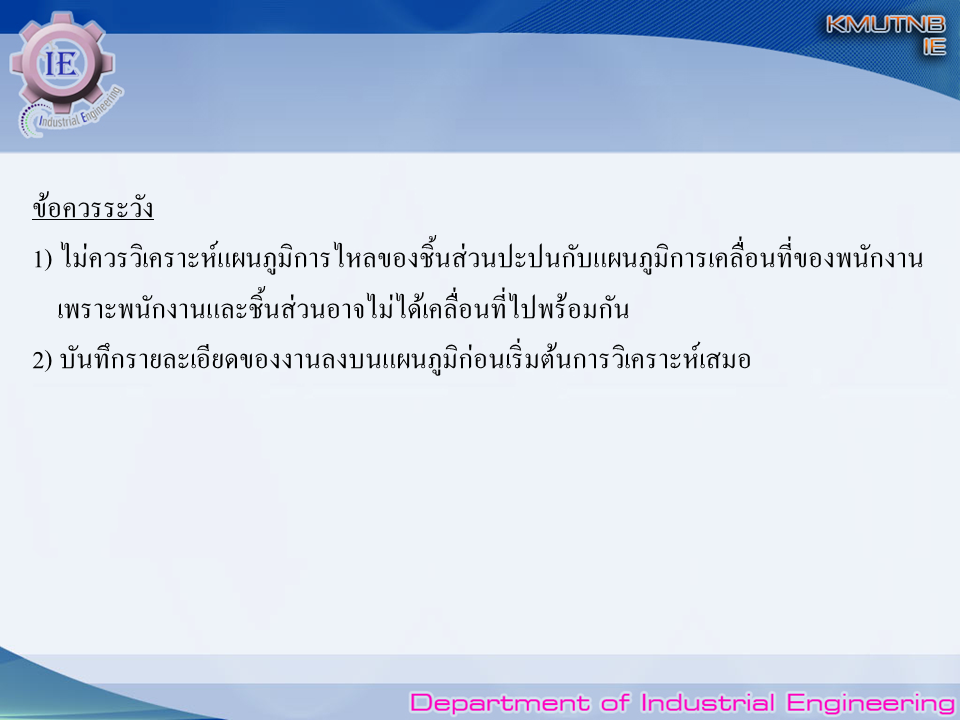 IE
Industrial Engineering

KMUTNB
IE

ข้อควรระวัง

1) ไม่ควรวิเคราะห์แผนภูมิการไหลของชิ้นส่วนปะปนกับแผนภูมิการเคลื่อนที่ของพนักงาน เพราะพนักงานและชิ้นส่วนอาจไม่ได้เคลื่อนที่ไปพร้อมกัน

2) บันทึกรายละเอียดของงานลงบนแผนภูมิก่อนเริ่มต้นการวิเคราะห์เสมอ

Department of Industrial Engineering